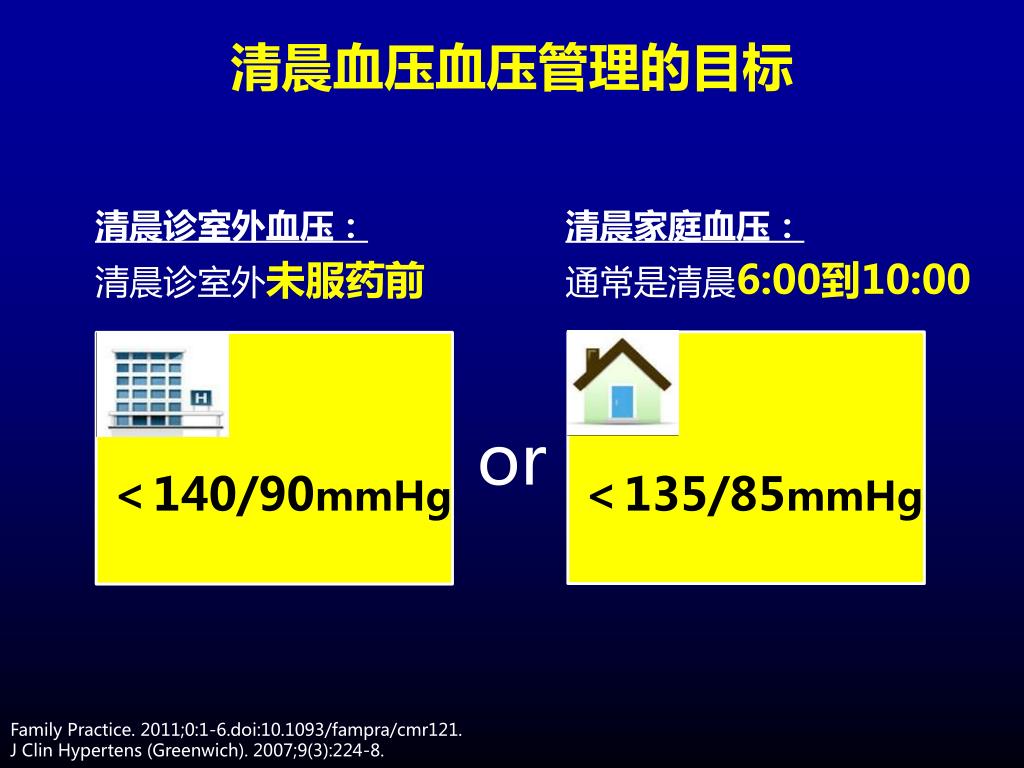 清晨血压血压管理的目标

清晨诊室外血压：
清晨诊室外未服药前

H

＜140/90mmHg

or

清晨家庭血压：
通常是清晨6:00到10:00

＜135/85mmHg

Family Practice. 2011;0:1-6.doi:10.1093/fampra/cmr121.
J Clin Hypertens (Greenwich). 2007;9(3):224-8.